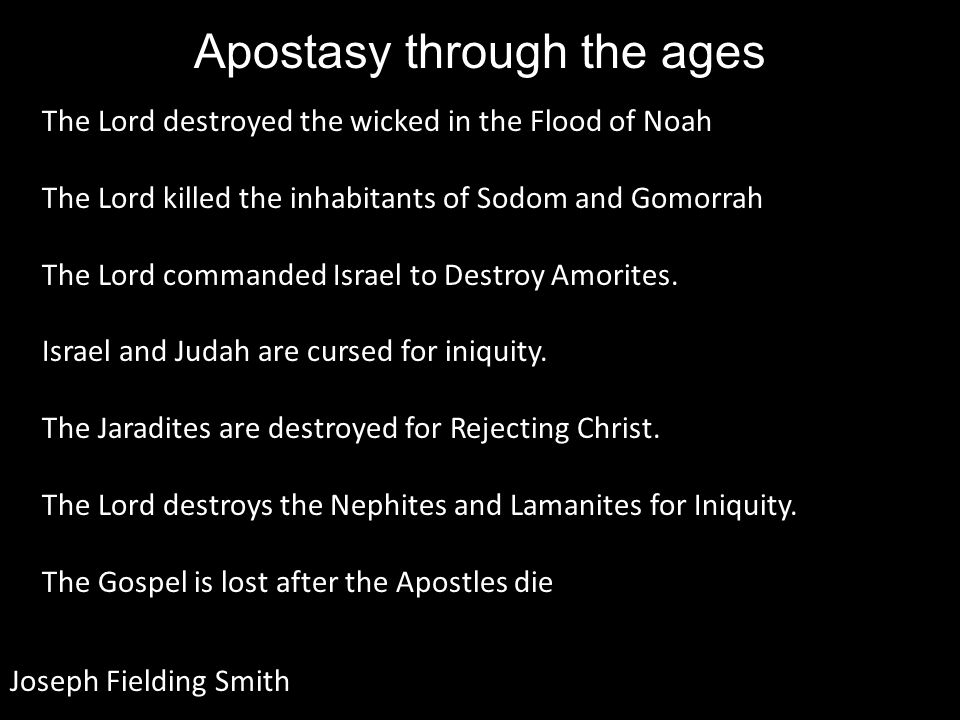 Apostasy through the ages

The Lord destroyed the wicked in the Flood of Noah

The Lord killed the inhabitants of Sodom and Gomorrah

The Lord commanded Israel to Destroy Amorites.

Israel and Judah are cursed for iniquity.

The Jaradites are destroyed for Rejecting Christ.

The Lord destroys the Nephites and Lamanites for Iniquity.

The Gospel is lost after the Apostles die

Joseph Fielding Smith